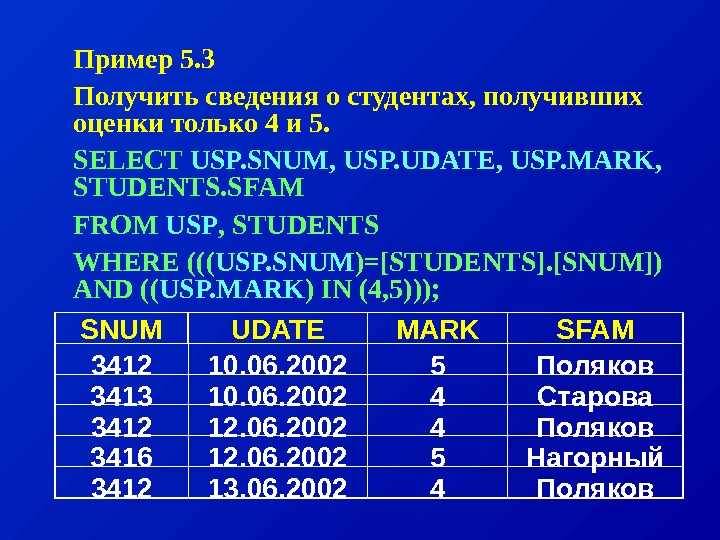 Пример 5.3

Получить сведения о студентах, получивших оценки только 4 и 5.

SELECT USP.SNUM, USP.UDATE, USP.MARK, STUDENTS.SFAM

FROM USP, STUDENTS

WHERE (((USP.SNUM)=[STUDENTS].[SNUM]) AND ((USP.MARK) IN (4,5)));

| SNUM | UDATE | MARK | SFAM |
|---|---|---|---|
| 3412 | 10.06.2002 | 5 | Поляков |
| 3413 | 10.06.2002 | 4 | Старова |
| 3412 | 12.06.2002 | 4 | Поляков |
| 3416 | 12.06.2002 | 5 | Нагорный |
| 3412 | 13.06.2002 | 4 | Поляков |